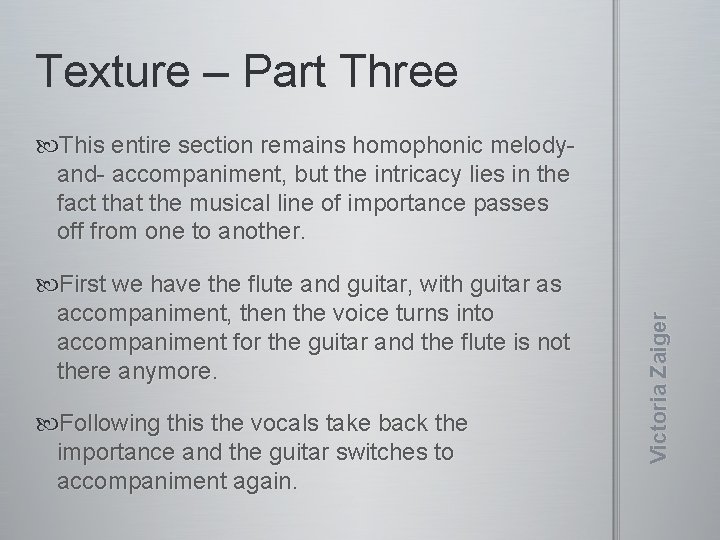 Texture – Part Three

This entire section remains homophonic melody-and- accompaniment, but the intricacy lies in the fact that the musical line of importance passes off from one to another.

First we have the flute and guitar, with guitar as accompaniment, then the voice turns into accompaniment for the guitar and the flute is not there anymore.

Following this the vocals take back the importance and the guitar switches to accompaniment again.

Victoria Zaiger